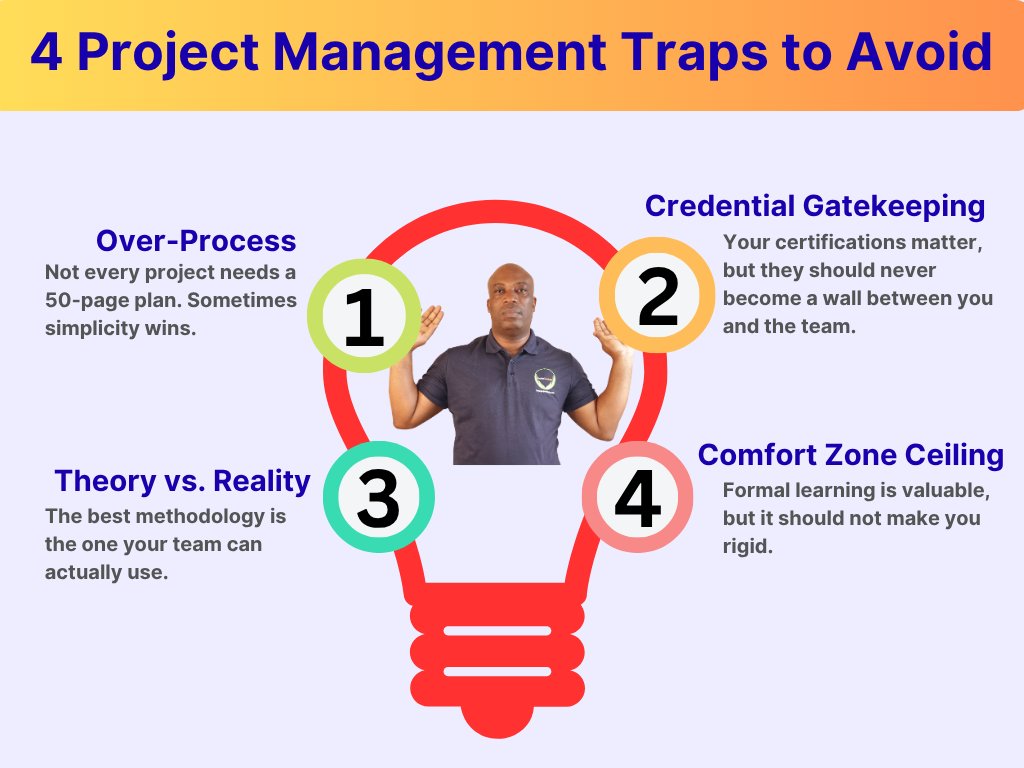 4 Project Management Traps to Avoid

Over-Process
Not every project needs a 50-page plan. Sometimes simplicity wins.

1

Credential Gatekeeping
Your certifications matter, but they should never become a wall between you and the team.

2

Theory vs. Reality
The best methodology is the one your team can actually use.

3

Comfort Zone Ceiling
Formal learning is valuable, but it should not make you rigid.

4